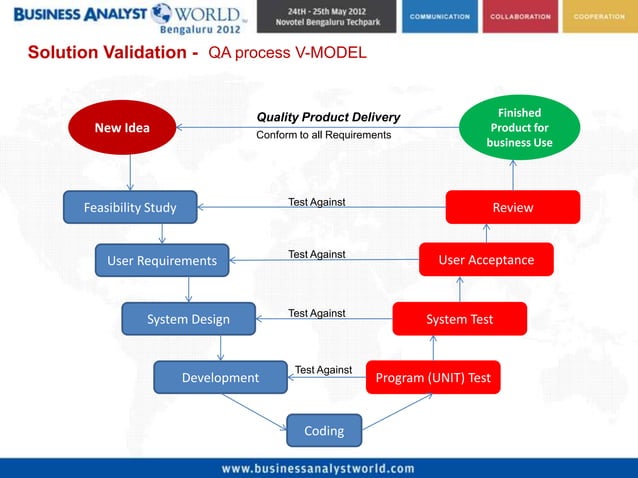 BUSINESS ANALYST WORLD Bengaluru 2012

24tH - 25th May 2012
Novotel Bengaluru Techpark

COMMUNICATION

COLLABORATION

COOPERATION

Solution Validation - QA process V-MODEL

New Idea

Quality Product Delivery
Conform to all Requirements

Finished Product for business Use

Feasibility Study

Test Against

Review

User Requirements

Test Against

User Acceptance

System Design

Test Against

System Test

Development

Test Against

Program (UNIT) Test

Coding

www.businessanalystworld.com